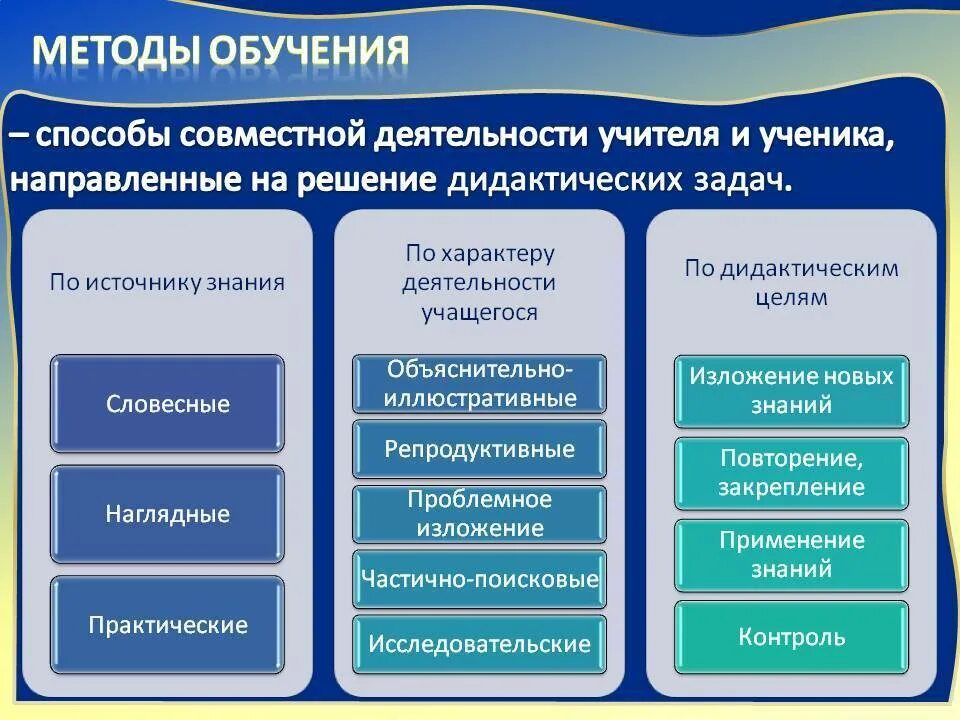 МЕТОДЫ ОБУЧЕНИЯ

– способы совместной деятельности учителя и ученика, направленные на решение дидактических задач.

По источнику знания

Словесные

Наглядные

Практические

По характеру деятельности учащегося

Объяснительно-иллюстративные

Репродуктивные

Проблемное изложение

Частично-поисковые

Исследовательские

По дидактическим целям

Изложение новых знаний

Повторение, закрепление

Применение знаний

Контроль